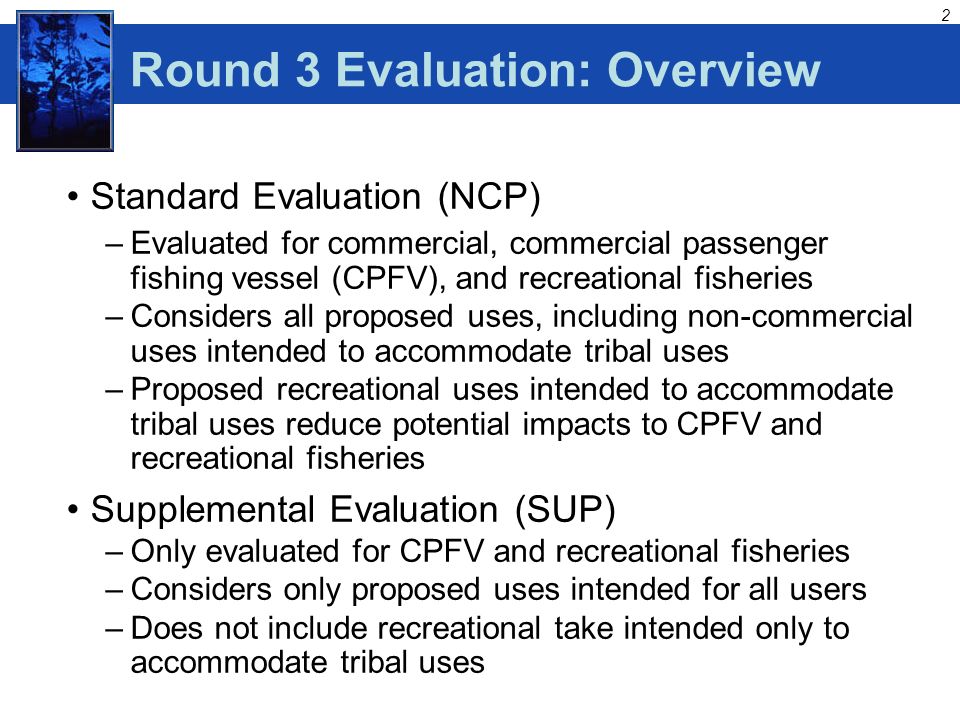 2

Round 3 Evaluation: Overview

• Standard Evaluation (NCP)
– Evaluated for commercial, commercial passenger fishing vessel (CPFV), and recreational fisheries
– Considers all proposed uses, including non-commercial uses intended to accommodate tribal uses
– Proposed recreational uses intended to accommodate tribal uses reduce potential impacts to CPFV and recreational fisheries

• Supplemental Evaluation (SUP)
– Only evaluated for CPFV and recreational fisheries
– Considers only proposed uses intended for all users
– Does not include recreational take intended only to accommodate tribal uses